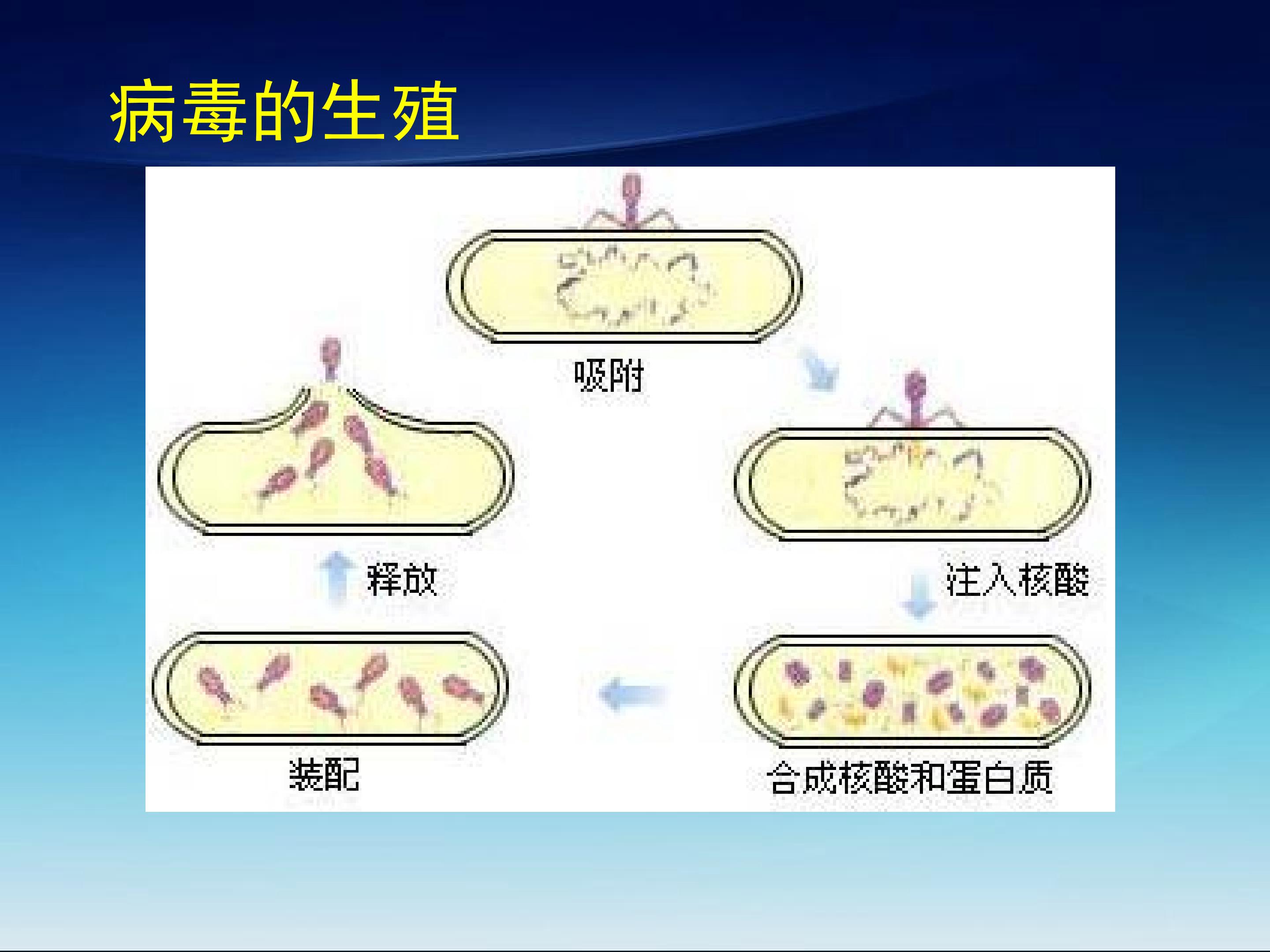 病毒的生殖

吸附

释放

注入核酸

装配

合成核酸和蛋白质